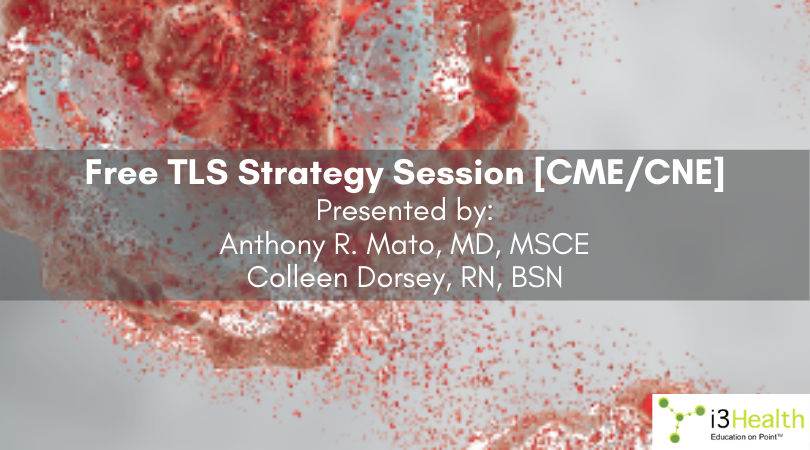 Free TLS Strategy Session [CME/CNE]
Presented by:
Anthony R. Mato, MD, MSCE
Colleen Dorsey, RN, BSN

i3Health
Education on Point™